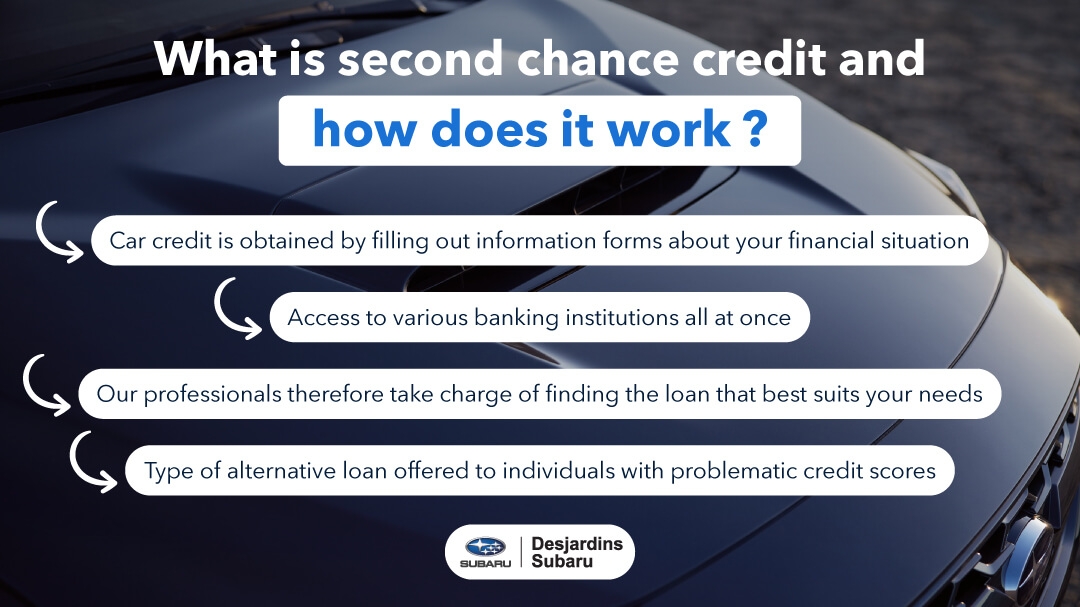 What is second chance credit and
how does it work ?

Car credit is obtained by filling out information forms about your financial situation

Access to various banking institutions all at once

Our professionals therefore take charge of finding the loan that best suits your needs

Type of alternative loan offered to individuals with problematic credit scores

SUBARU Desjardins Subaru